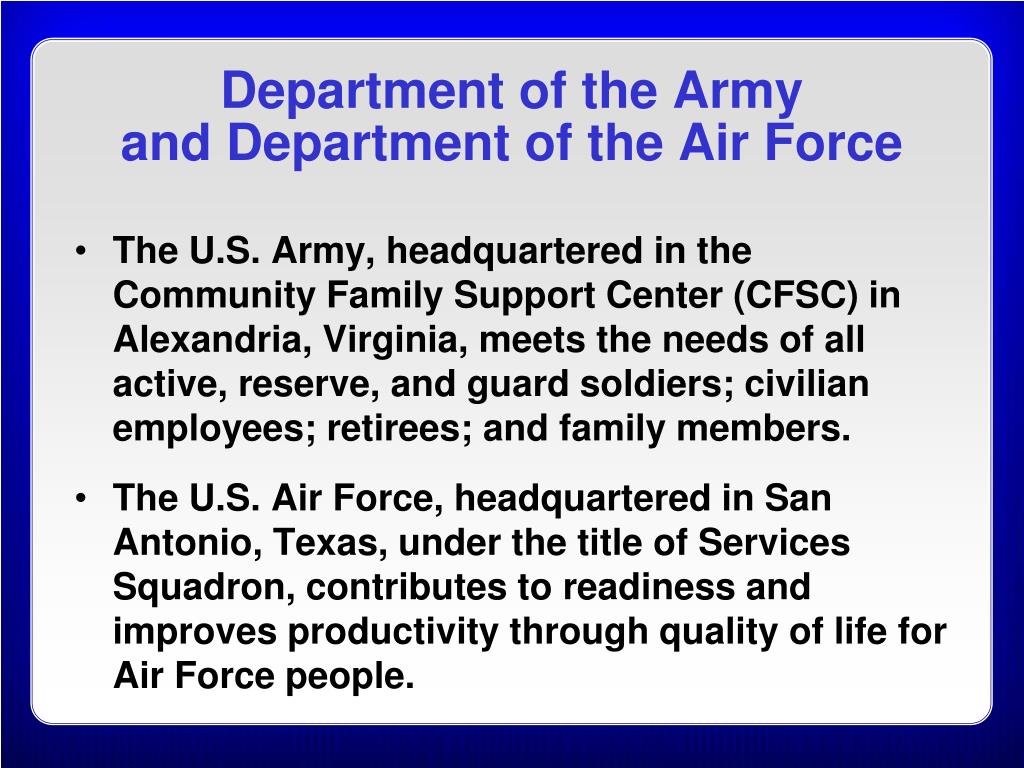 Department of the Army
and Department of the Air Force

• The U.S. Army, headquartered in the Community Family Support Center (CFSC) in Alexandria, Virginia, meets the needs of all active, reserve, and guard soldiers; civilian employees; retirees; and family members.

• The U.S. Air Force, headquartered in San Antonio, Texas, under the title of Services Squadron, contributes to readiness and improves productivity through quality of life for Air Force people.